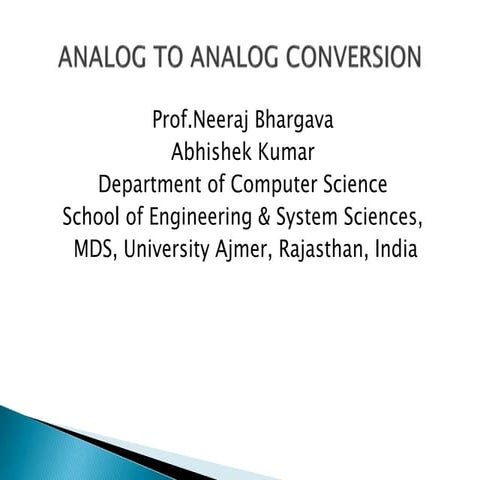 ANALOG TO ANALOG CONVERSION

Prof.Neeraj Bhargava
Abhishek Kumar
Department of Computer Science
School of Engineering & System Sciences,
MDS, University Ajmer, Rajasthan, India